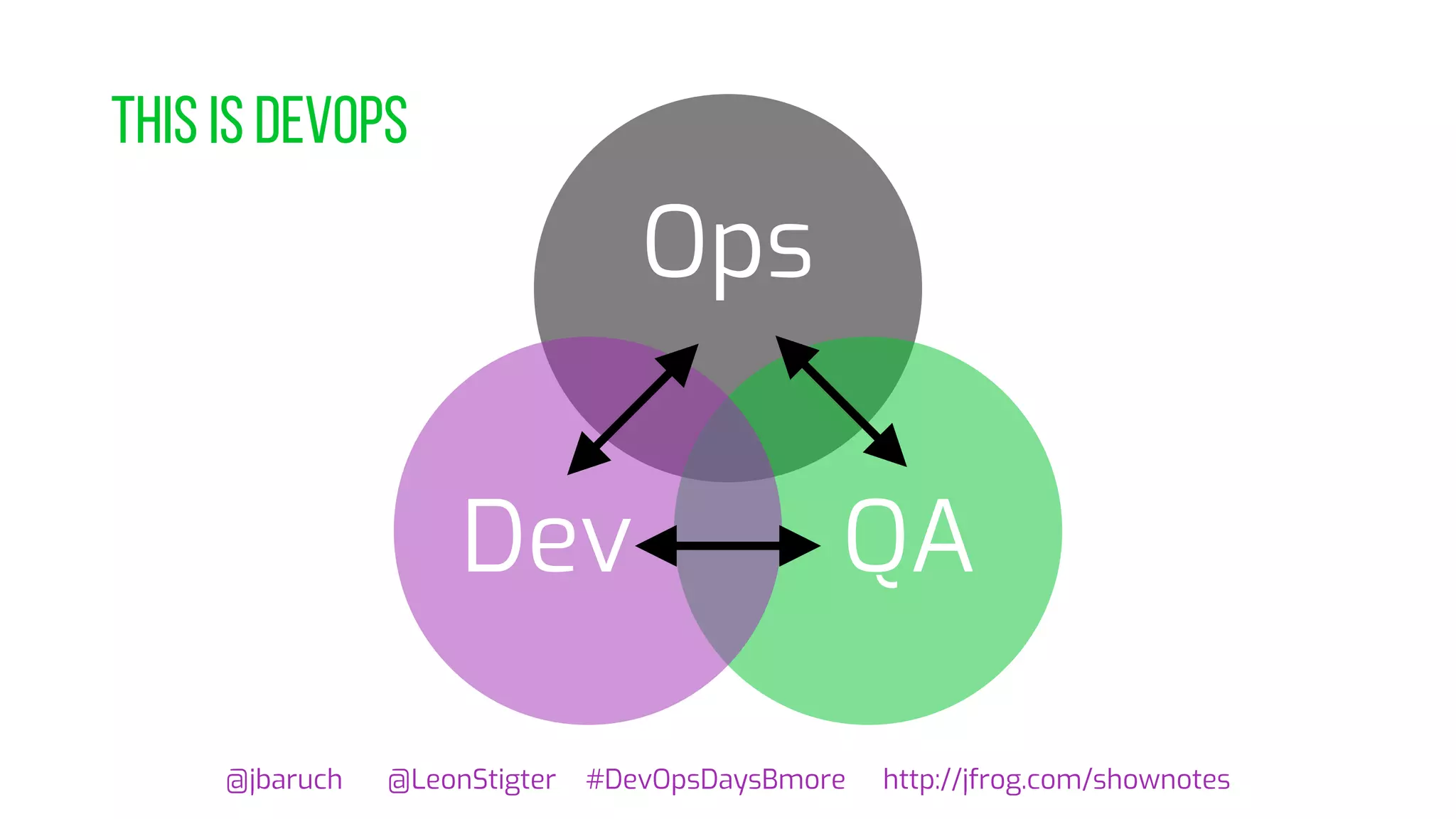 THIS IS DEVOPS

Ops

Dev

QA

@jbaruch @LeonStigter #DevOpsDaysBmore http://jfrog.com/shownotes